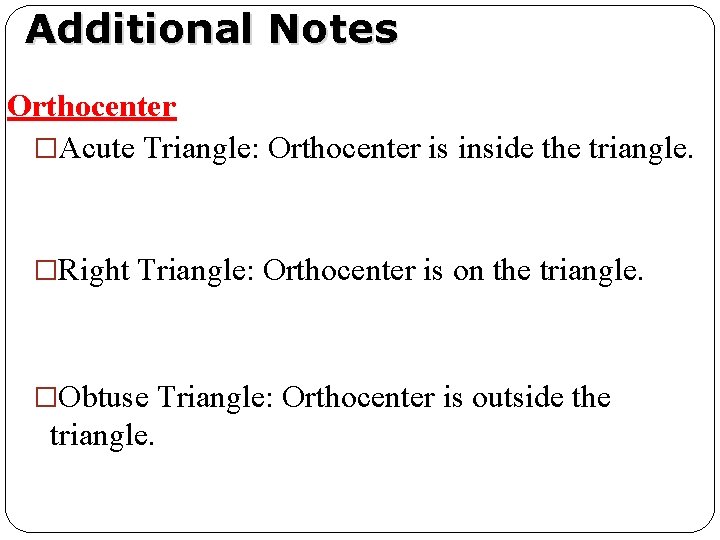 Additional Notes

Orthocenter

□Acute Triangle: Orthocenter is inside the triangle.

□Right Triangle: Orthocenter is on the triangle.

□Obtuse Triangle: Orthocenter is outside the triangle.